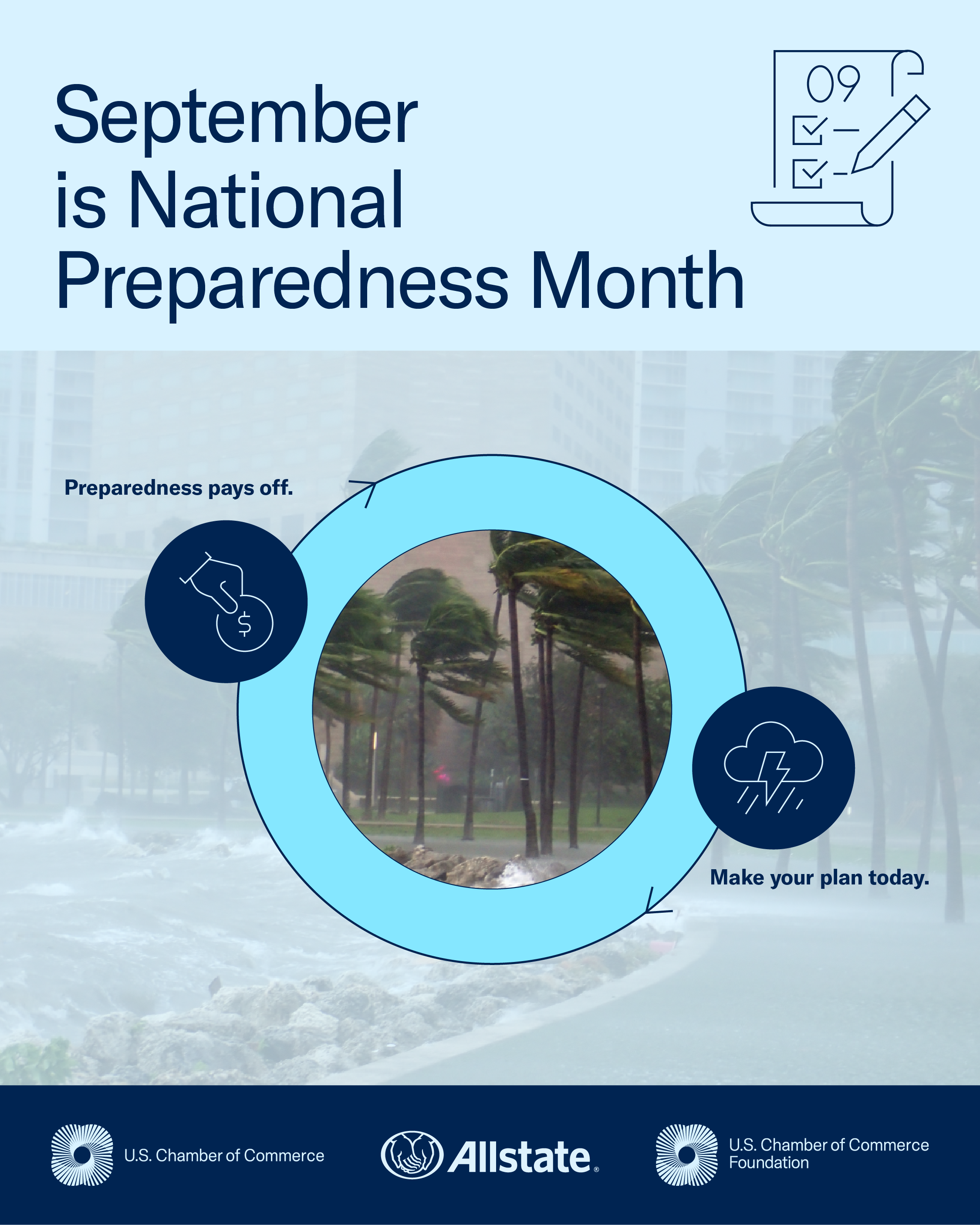 September is National Preparedness Month

09

Preparedness pays off.

$

Make your plan today.

U.S. Chamber of Commerce

Allstate.

U.S. Chamber of Commerce Foundation